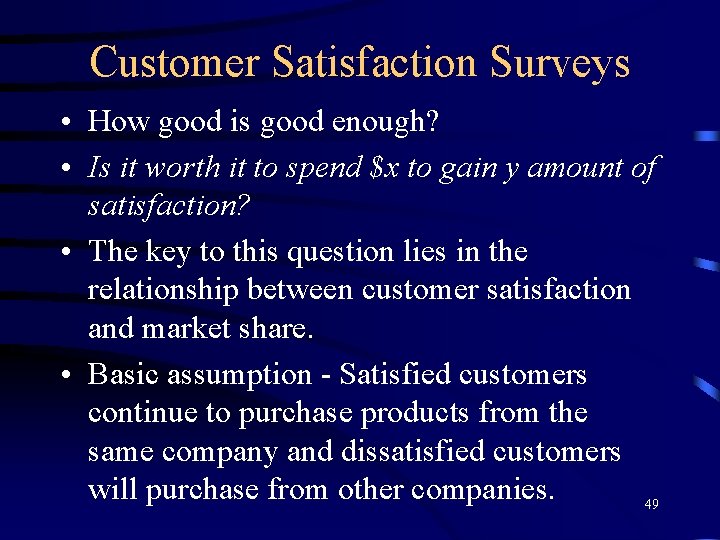 Customer Satisfaction Surveys

• How good is good enough?

• Is it worth it to spend \$x to gain y amount of satisfaction?

• The key to this question lies in the relationship between customer satisfaction and market share.

• Basic assumption - Satisfied customers continue to purchase products from the same company and dissatisfied customers will purchase from other companies.

49